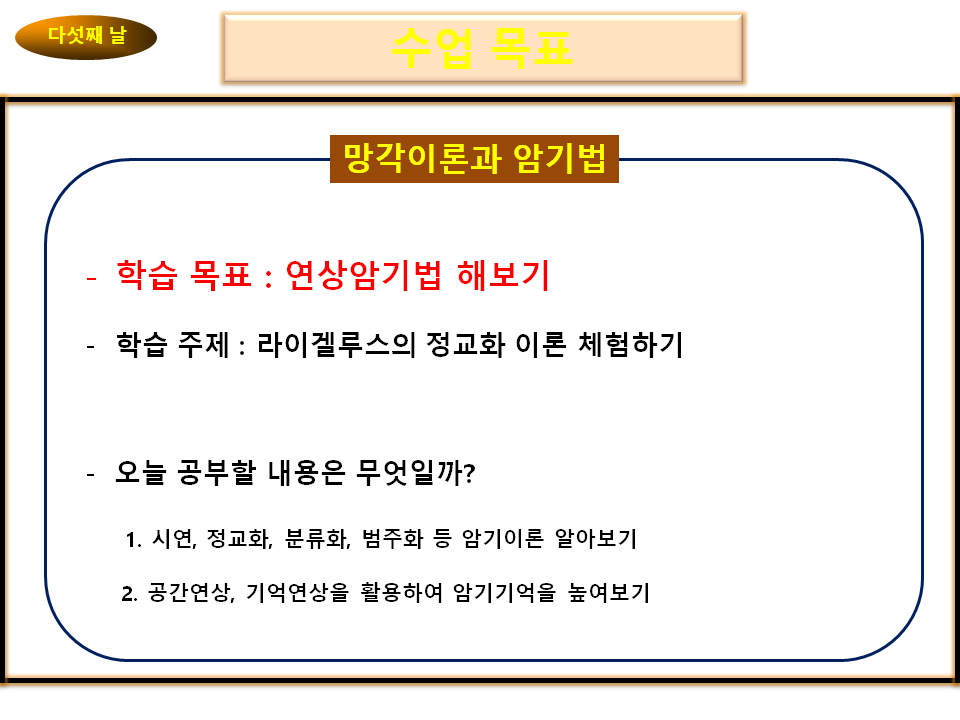 다섯째 날

수업 목표

망각이론과 암기법

- 학습 목표 : 연상암기법 해보기

- 학습 주제 : 라이겔루스의 정교화 이론 체험하기

- 오늘 공부할 내용은 무엇일까?

1. 시연, 정교화, 분류화, 범주화 등 암기이론 알아보기

2. 공간연상, 기억연상을 활용하여 암기기억을 높여보기